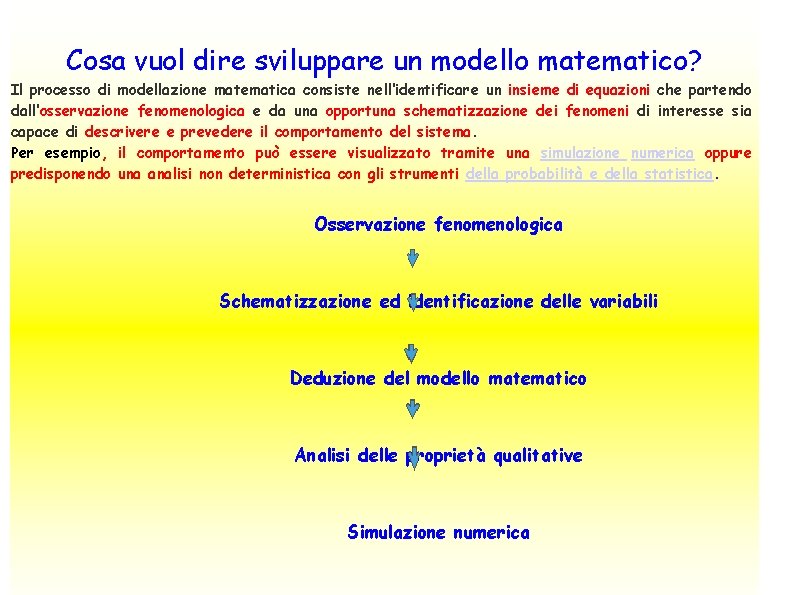 Cosa vuol dire sviluppare un modello matematico?

Il processo di modellazione matematica consiste nell'identificare un insieme di equazioni che partendo dall'osservazione fenomenologica e da una opportuna schematizzazione dei fenomeni di interesse sia capace di descrivere e prevedere il comportamento del sistema.
Per esempio, il comportamento può essere visualizzato tramite una simulazione numerica oppure predisponendo una analisi non deterministica con gli strumenti della probabilità e della statistica.

Osservazione fenomenologica

Schematizzazione ed identificazione delle variabili

Deduzione del modello matematico

Analisi delle proprietà qualitative

Simulazione numerica